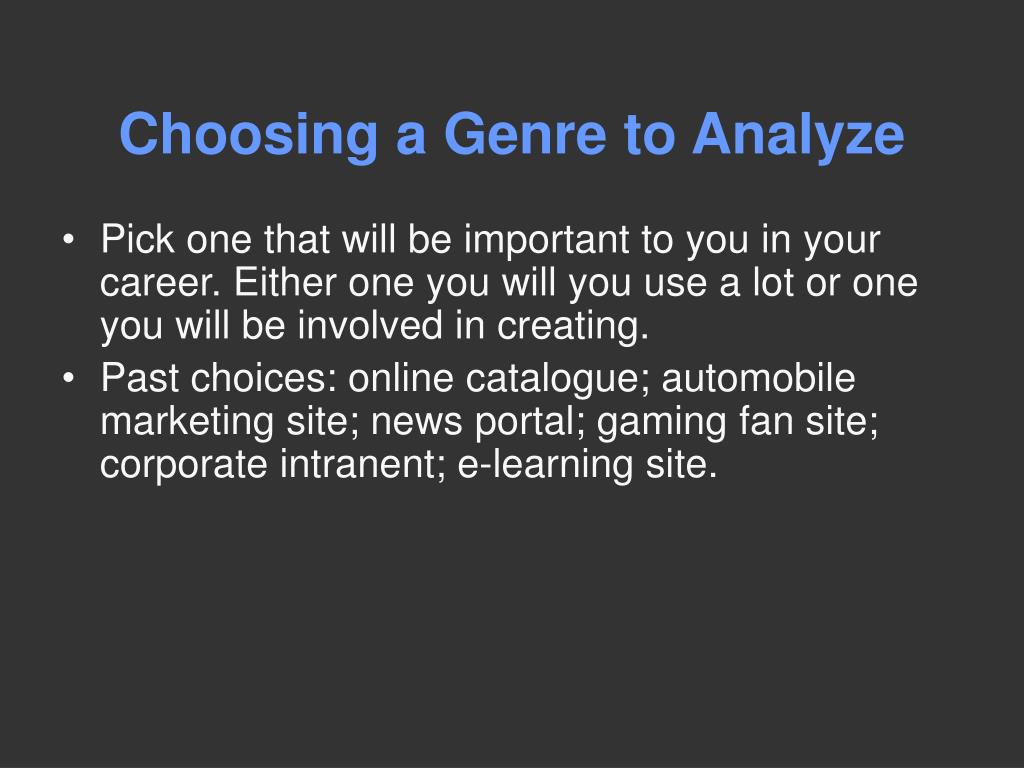 Choosing a Genre to Analyze

• Pick one that will be important to you in your career. Either one you will you use a lot or one you will be involved in creating.
• Past choices: online catalogue; automobile marketing site; news portal; gaming fan site; corporate intranent; e-learning site.